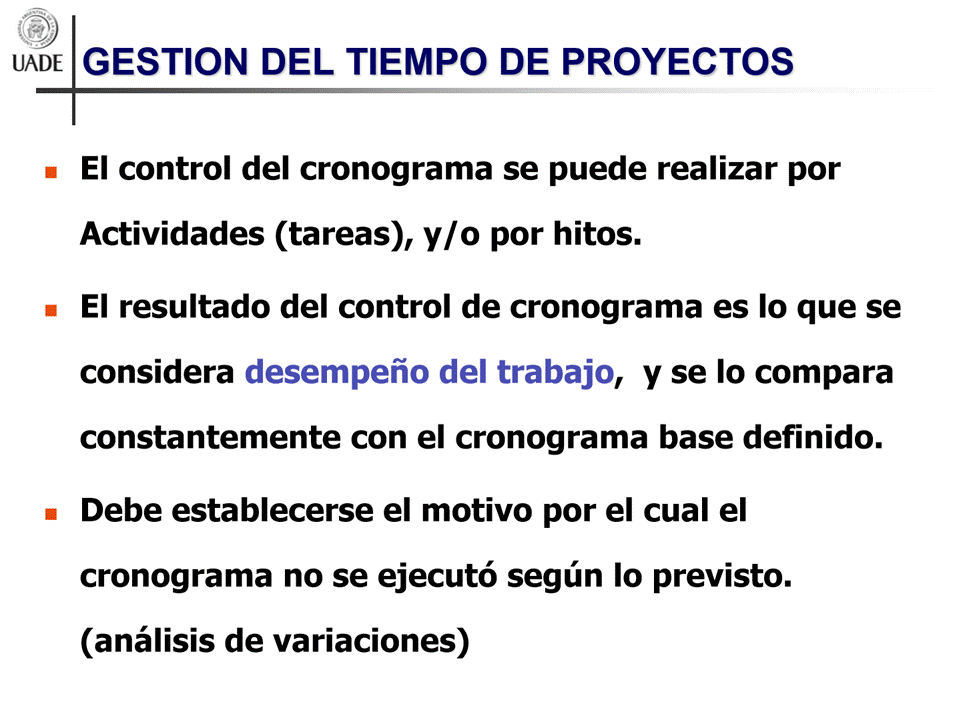 UADE

GESTION DEL TIEMPO DE PROYECTOS

El control del cronograma se puede realizar por Actividades (tareas), y/o por hitos.

El resultado del control de cronograma es lo que se considera desempeño del trabajo, y se lo compara constantemente con el cronograma base definido.

Debe establecerse el motivo por el cual el cronograma no se ejecutó según lo previsto. (análisis de variaciones)